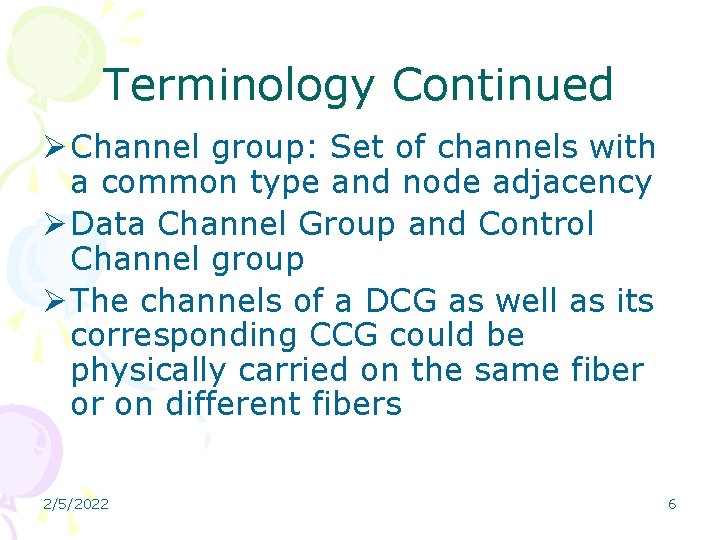 Terminology Continued

➢ Channel group: Set of channels with a common type and node adjacency

➢ Data Channel Group and Control Channel group

➢ The channels of a DCG as well as its corresponding CCG could be physically carried on the same fiber or on different fibers

2/5/2022

6